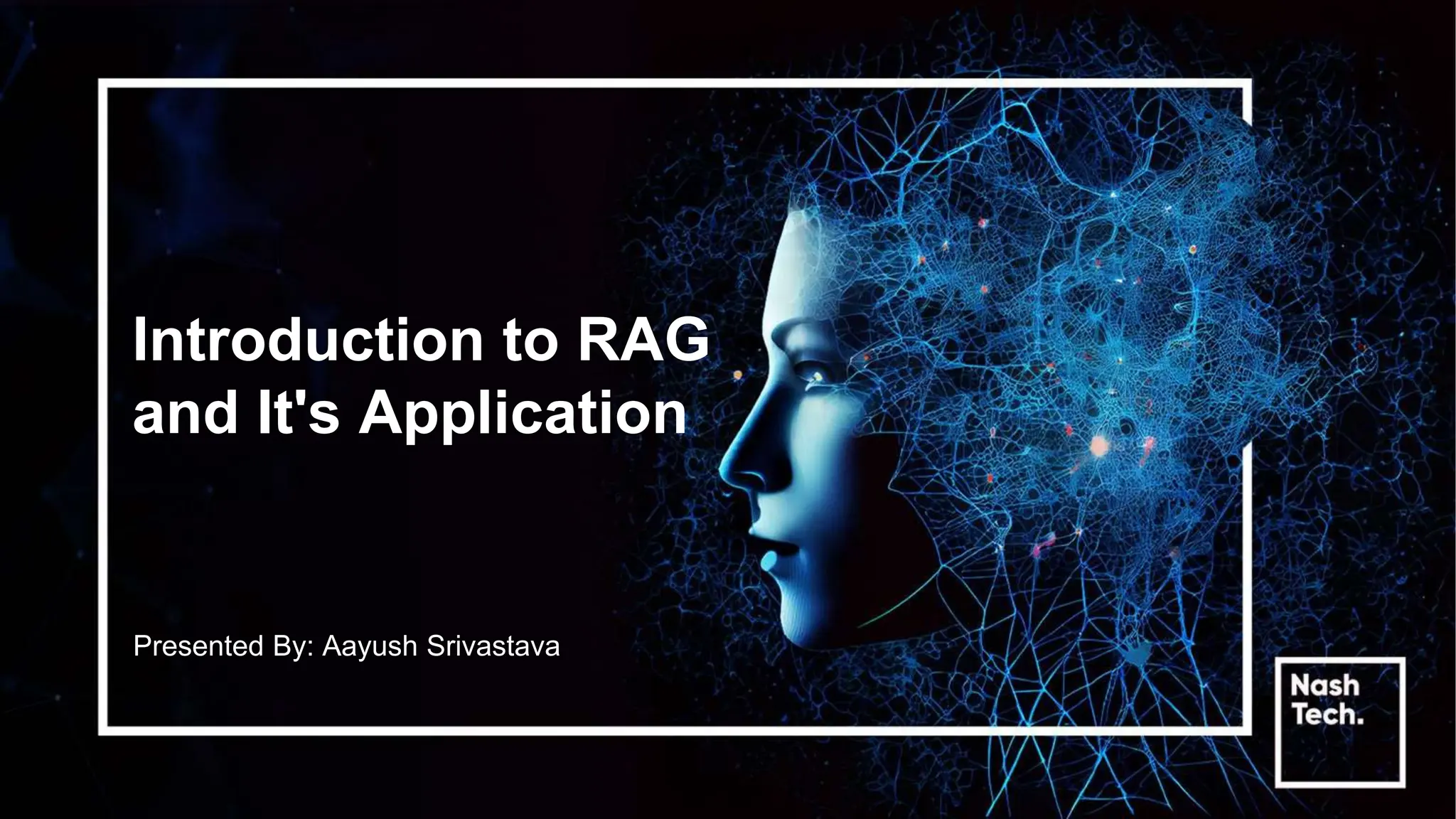 Introduction to RAG and It's Application

Presented By: Aayush Srivastava

Nash Tech.